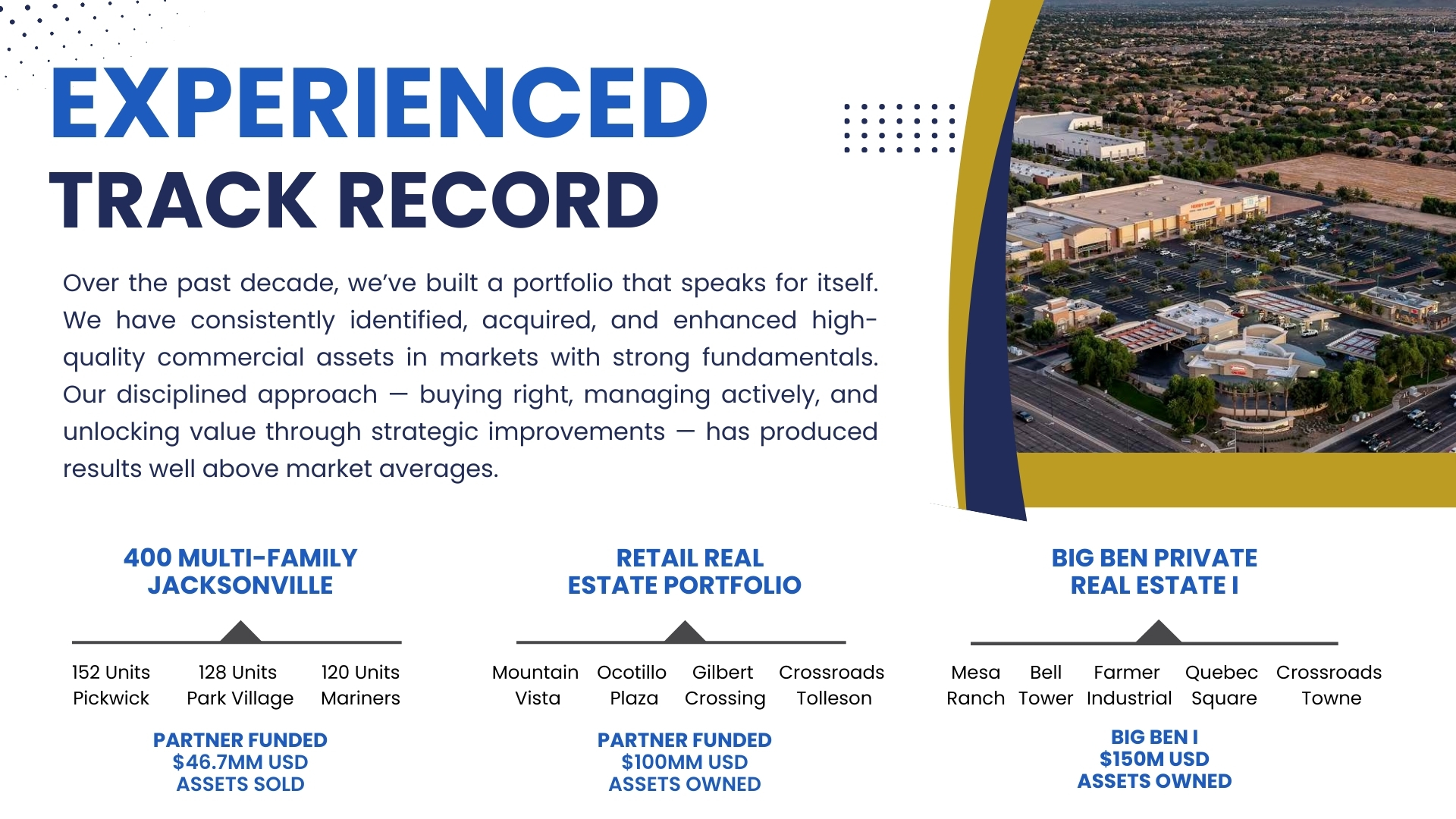 EXPERIENCED
TRACK RECORD

Over the past decade, we've built a portfolio that speaks for itself. We have consistently identified, acquired, and enhanced high-quality commercial assets in markets with strong fundamentals. Our disciplined approach — buying right, managing actively, and unlocking value through strategic improvements — has produced results well above market averages.

400 MULTI-FAMILY JACKSONVILLE

152 Units Pickwick

128 Units Park Village

120 Units Mariners

PARTNER FUNDED
$46.7MM USD
ASSETS SOLD

RETAIL REAL ESTATE PORTFOLIO

Mountain Vista

Ocotillo Plaza

Gilbert Crossing

Crossroads Tolleson

PARTNER FUNDED
$100MM USD
ASSETS OWNED

BIG BEN PRIVATE REAL ESTATE I

Mesa Ranch

Bell Tower

Farmer Industrial

Quebec Square

Crossroads Towne

BIG BEN I
$150M USD
ASSETS OWNED